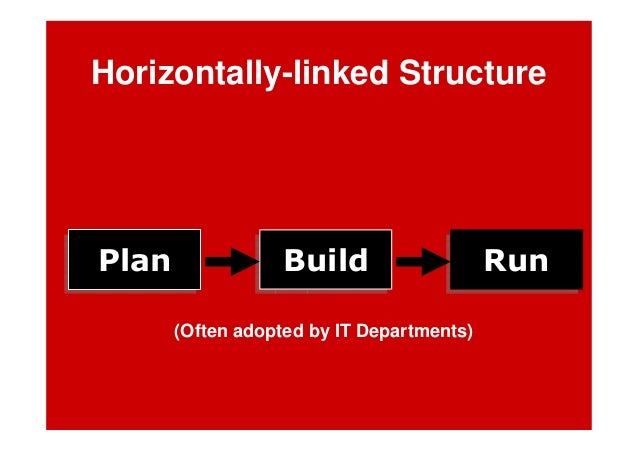 Horizontally-linked Structure

Plan

Build

Run

(Often adopted by IT Departments)